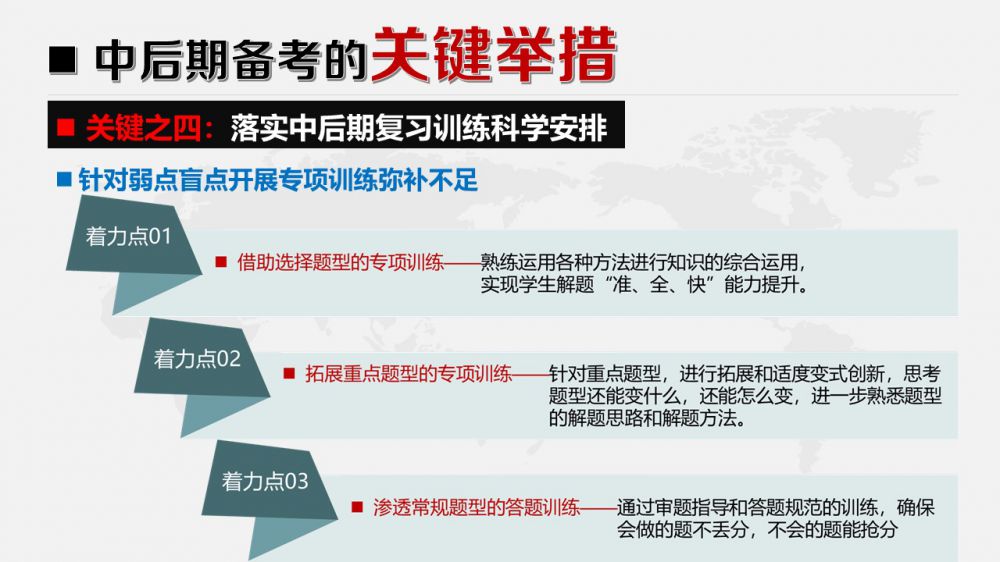 ■ 中后期备考的关键举措

■ 关键之四：落实中后期复习训练科学安排

■ 针对弱点盲点开展专项训练弥补不足

着力点01

■ 借助选择题型的专项训练——熟练运用各种方法进行知识的综合运用，实现学生解题“准、全、快”能力提升。

着力点02

■ 拓展重点题型的专项训练——针对重点题型，进行拓展和适度变式创新，思考题型还能变什么，还能怎么变，进一步熟悉题型的解题思路和解题方法。

着力点03

■ 渗透常规题型的答题训练——通过审题指导和答题规范的训练，确保会做的题不丢分，不会的题能抢分